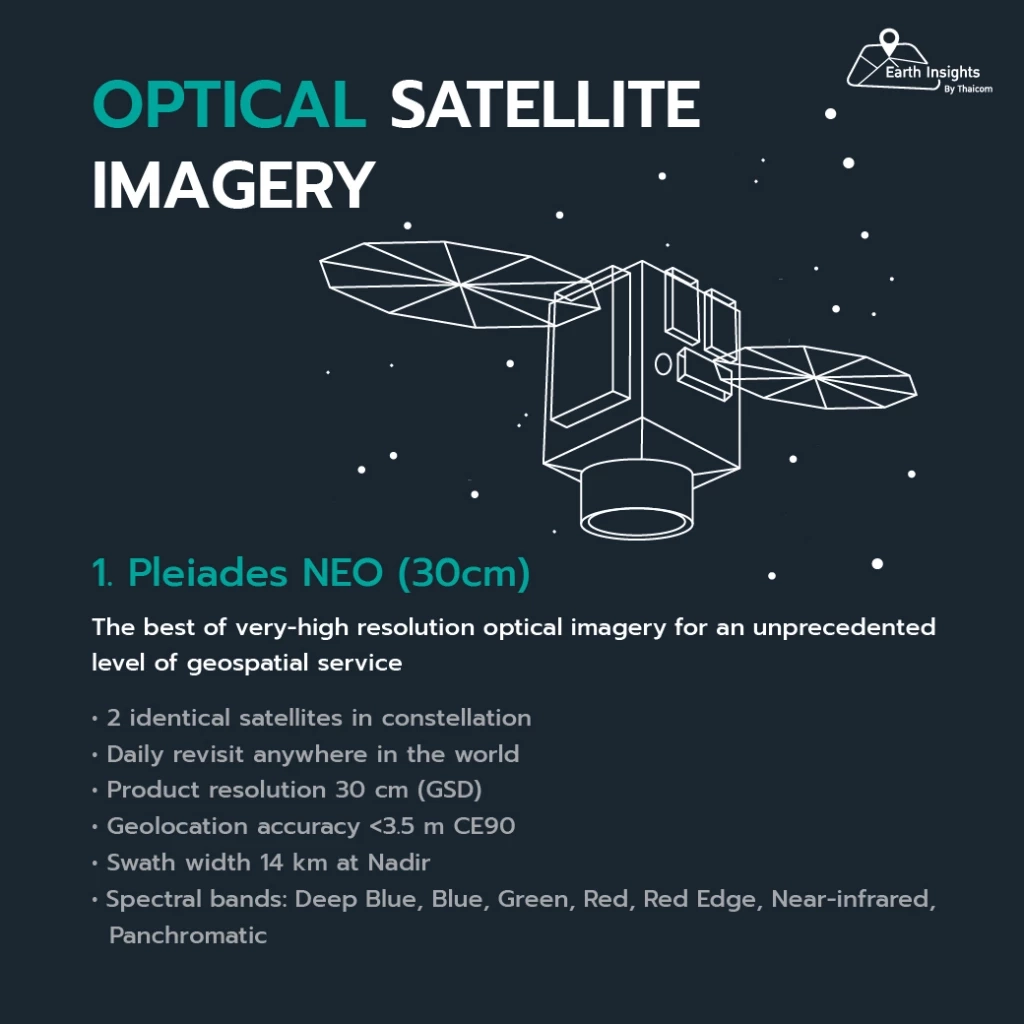 Earth Insights
By Thaicom

OPTICAL SATELLITE IMAGERY

1. Pleiades NEO (30cm)

The best of very-high resolution optical imagery for an unprecedented level of geospatial service

• 2 identical satellites in constellation
• Daily revisit anywhere in the world
• Product resolution 30 cm (GSD)
• Geolocation accuracy <3.5 m CE90
• Swath width 14 km at Nadir
• Spectral bands: Deep Blue, Blue, Green, Red, Red Edge, Near-infrared, Panchromatic